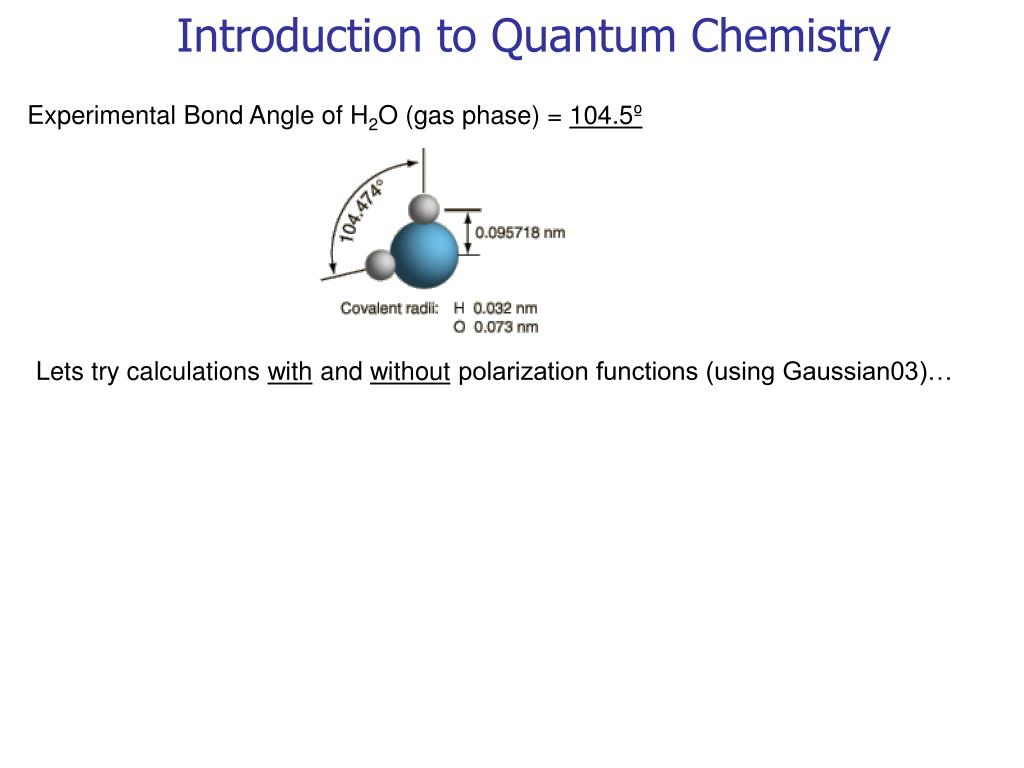 Introduction to Quantum Chemistry

Experimental Bond Angle of $H_2O$ (gas phase) = 104.5º

104.474°

0.095718 nm

Covalent radii: H 0.032 nm
O 0.073 nm

Lets try calculations with and without polarization functions (using Gaussian03)…